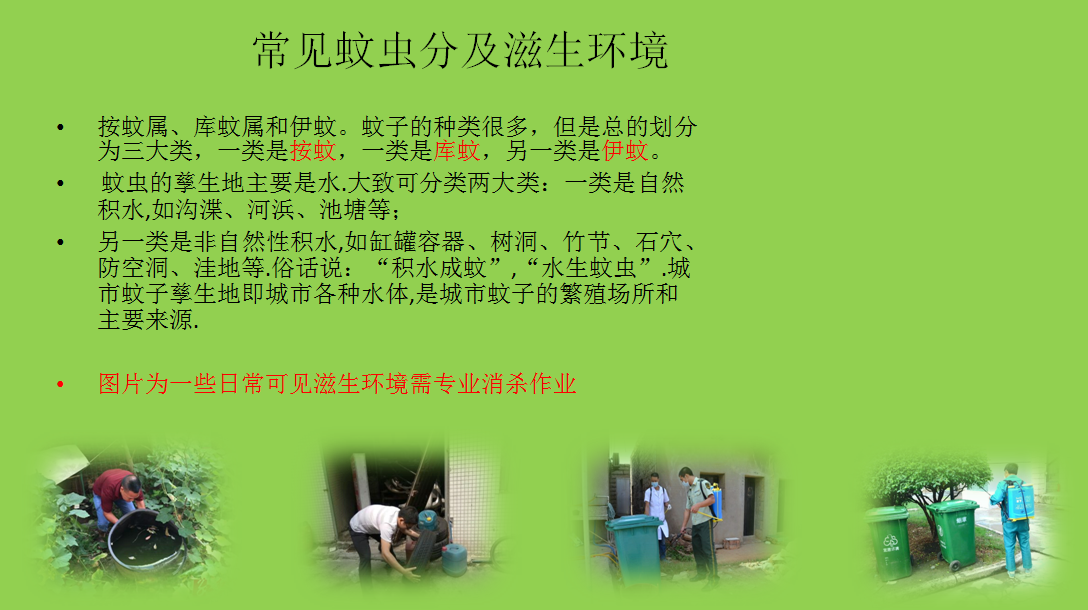 常见蚊虫分及滋生环境

• 按蚊属、库蚊属和伊蚊。蚊子的种类很多，但是总的划分为三大类，一类是按蚊，一类是库蚊，另一类是伊蚊。

• 蚊虫的孳生地主要是水.大致可分类两大类：一类是自然积水,如沟渫、河浜、池塘等；

• 另一类是非自然性积水,如缸罐容器、树洞、竹节、石穴、防空洞、洼地等.俗话说：“积水成蚊”,“水生蚊虫”.城市蚊子孳生地即城市各种水体,是城市蚊子的繁殖场所和主要来源.

• 图片为一些日常可见滋生环境需专业消杀作业